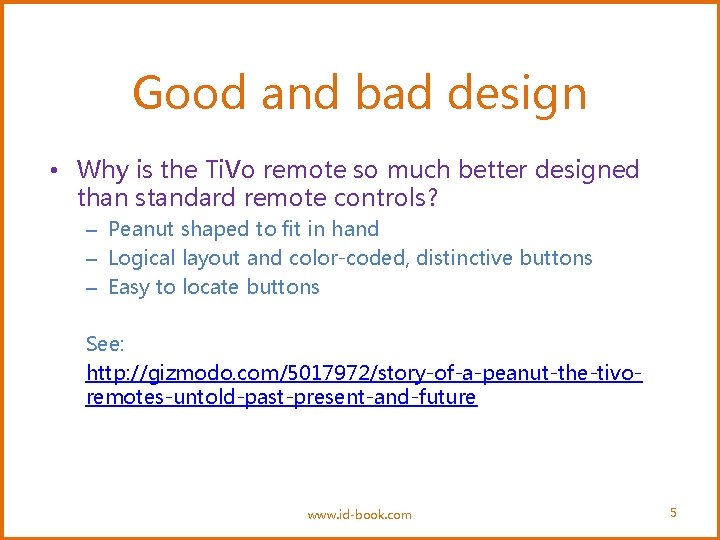 Good and bad design

• Why is the TiVo remote so much better designed than standard remote controls?
– Peanut shaped to fit in hand
– Logical layout and color-coded, distinctive buttons
– Easy to locate buttons

See:
http://gizmodo.com/5017972/story-of-a-peanut-the-tivo-remotes-untold-past-present-and-future

www.id-book.com

5